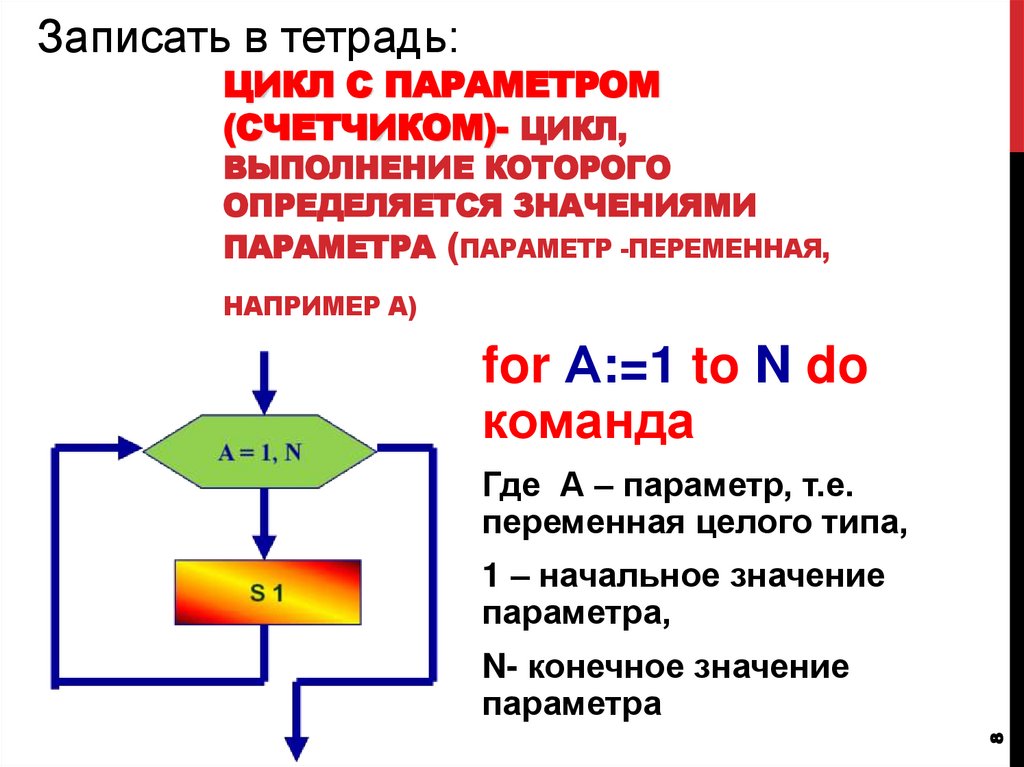 Записать в тетрадь:

ЦИКЛ С ПАРАМЕТРОМ (СЧЕТЧИКОМ)- ЦИКЛ, ВЫПОЛНЕНИЕ КОТОРОГО ОПРЕДЕЛЯЕТСЯ ЗНАЧЕНИЯМИ ПАРАМЕТРА (ПАРАМЕТР -ПЕРЕМЕННАЯ, НАПРИМЕР А)

A = 1, N

S 1

for A:=1 to N do команда

Где А – параметр, т.е. переменная целого типа,

1 – начальное значение параметра,

N- конечное значение параметра

8